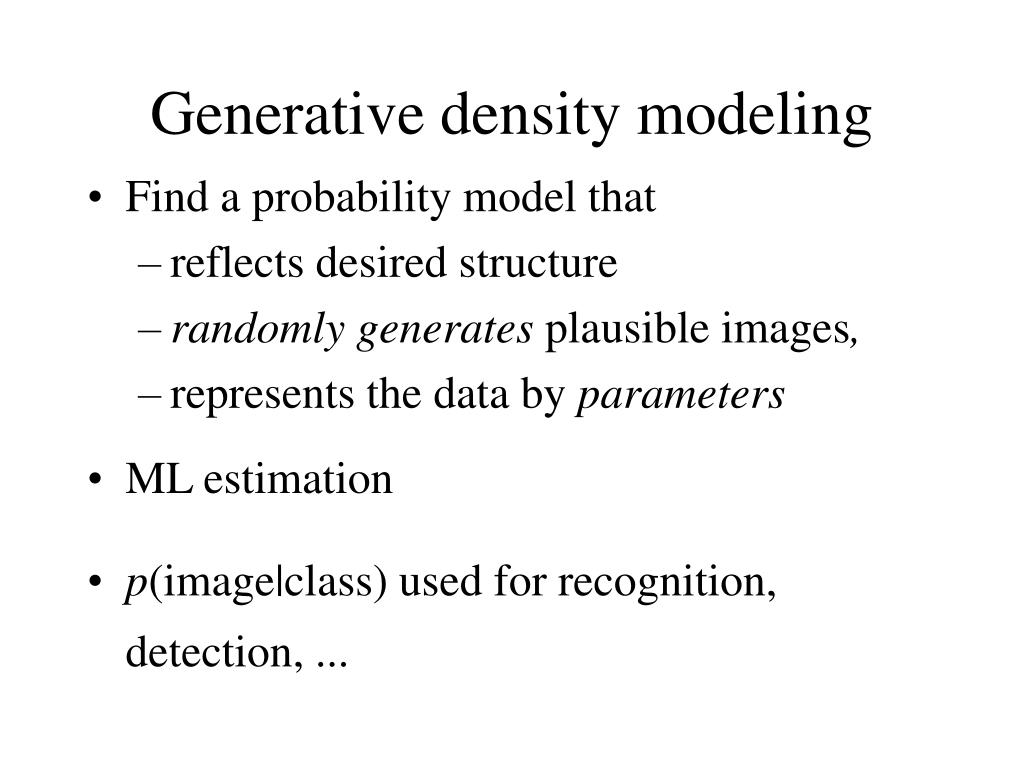 Generative density modeling

• Find a probability model that
– reflects desired structure
– randomly generates plausible images,
– represents the data by parameters

• ML estimation

• $p$(image|class) used for recognition, detection, ...